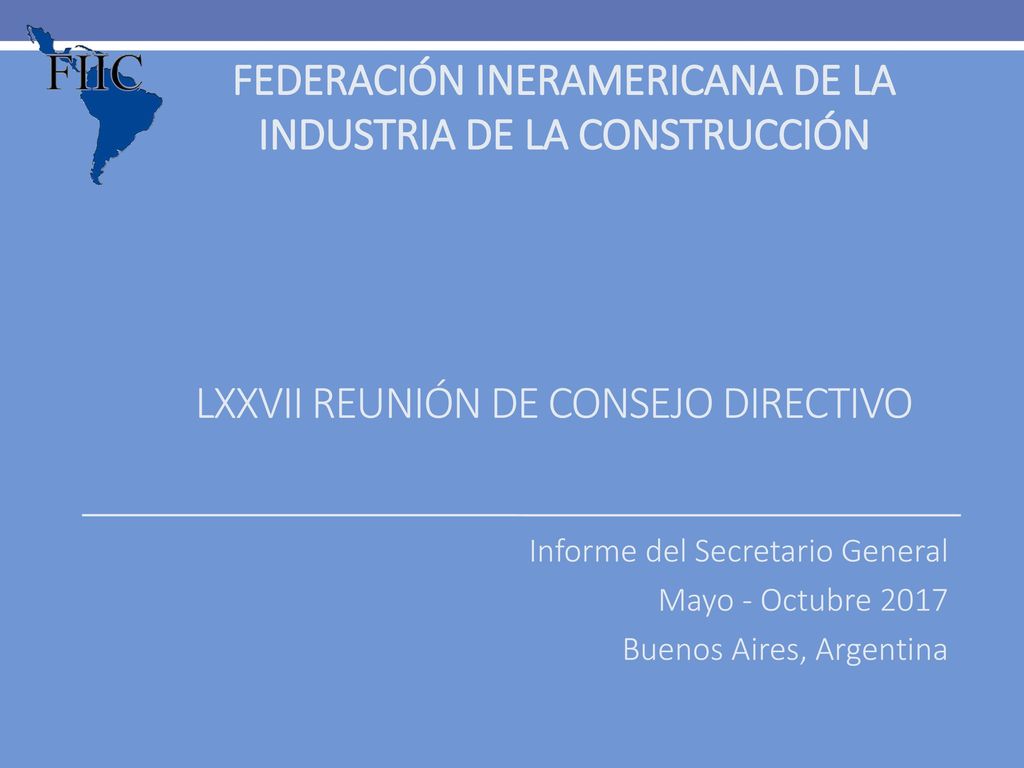 FIIC

FEDERACIÓN INERAMERICANA DE LA INDUSTRIA DE LA CONSTRUCCIÓN

LXXVII REUNIÓN DE CONSEJO DIRECTIVO

Informe del Secretario General
Mayo - Octubre 2017
Buenos Aires, Argentina